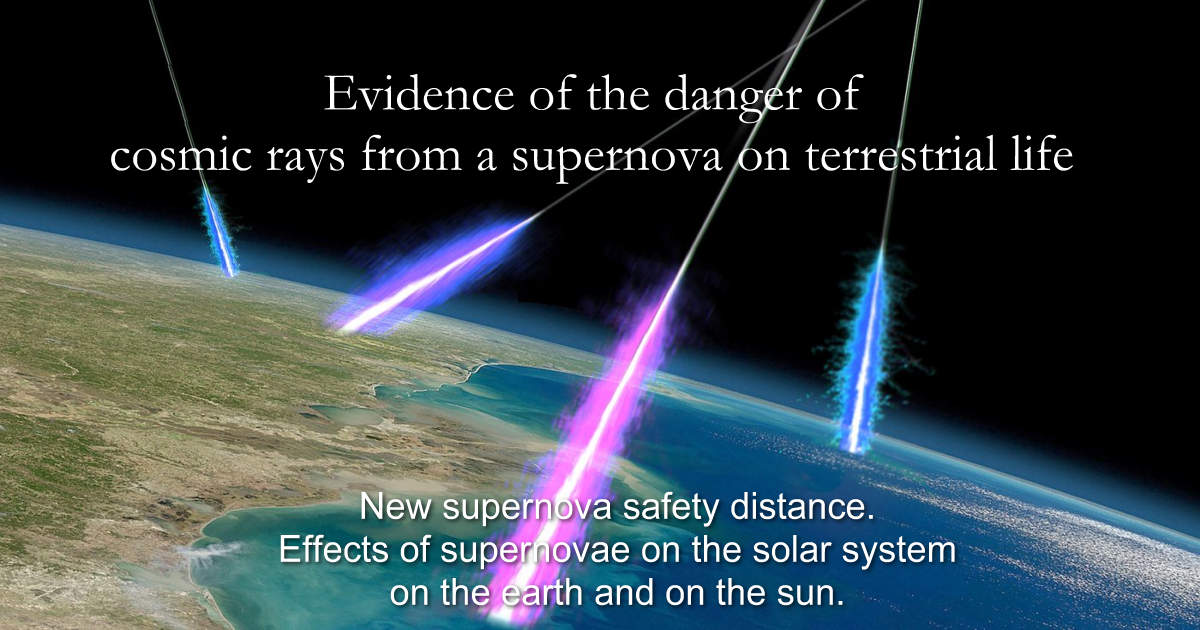 Evidence of the danger of cosmic rays from a supernova on terrestrial life

New supernova safety distance. Effects of supernovae on the solar system on the earth and on the sun.